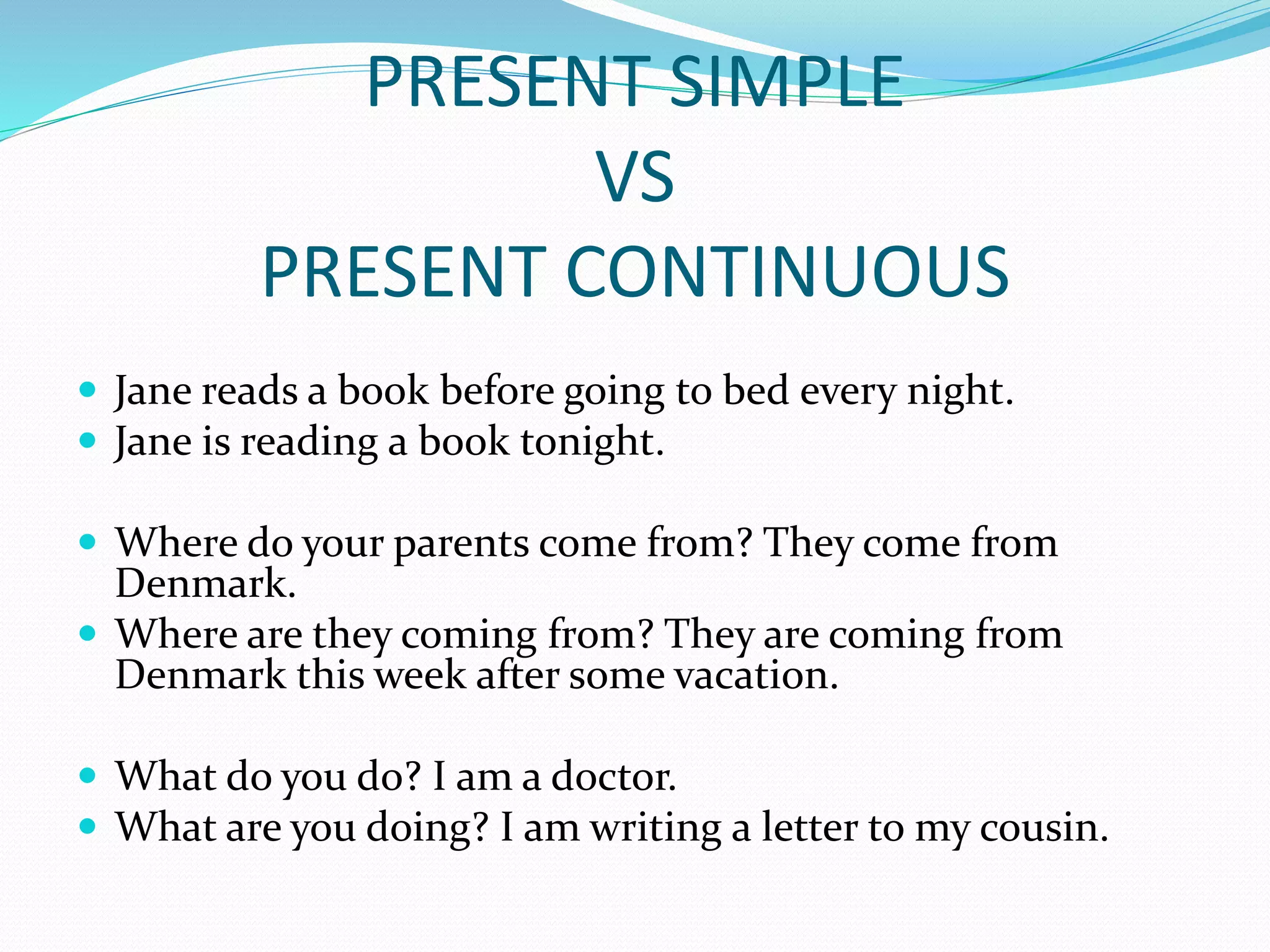 PRESENT SIMPLE
VS
PRESENT CONTINUOUS

- Jane reads a book before going to bed every night.
- Jane is reading a book tonight.

- Where do your parents come from? They come from Denmark.
- Where are they coming from? They are coming from Denmark this week after some vacation.

- What do you do? I am a doctor.
- What are you doing? I am writing a letter to my cousin.